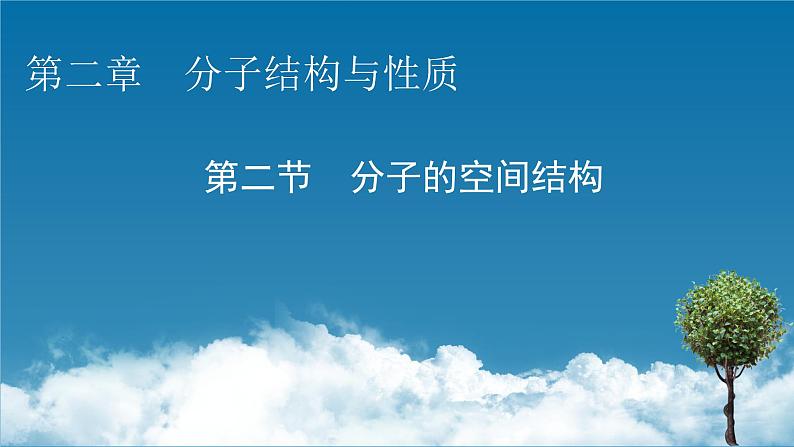 第二章　分子结构与性质

第二节　分子的空间结构